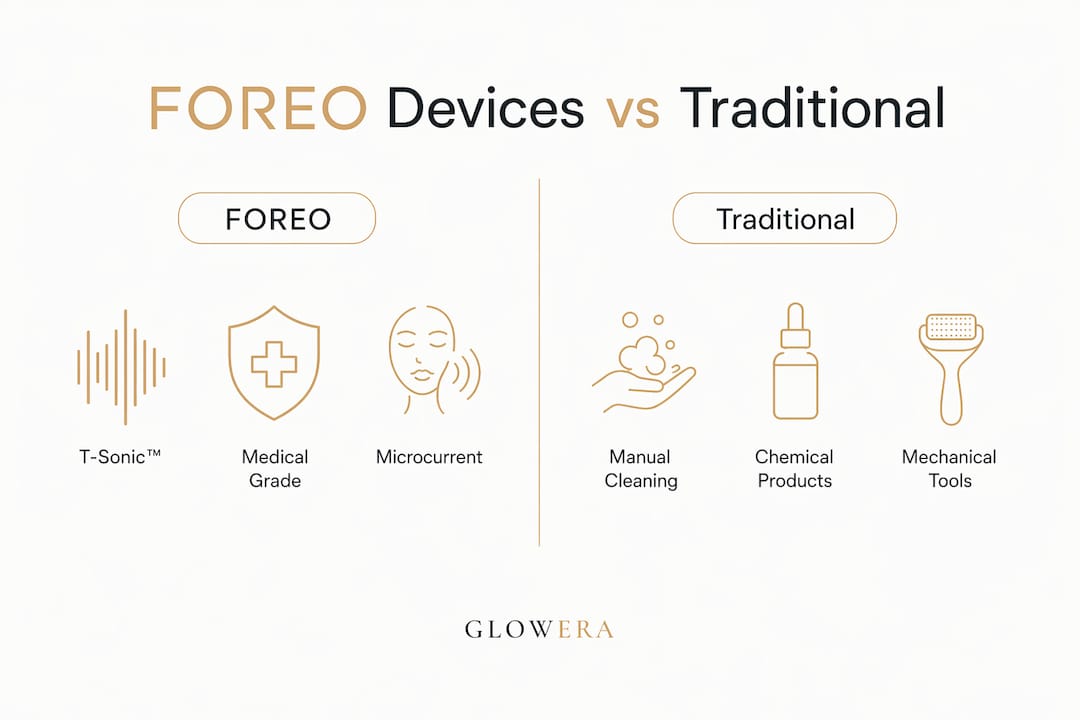 FOREO Devices vs Traditional

FOREO

T-Sonic™

Medical Grade

Microcurrent

Traditional

Manual Cleaning

Chemical Products

Mechanical Tools

GLOWERA